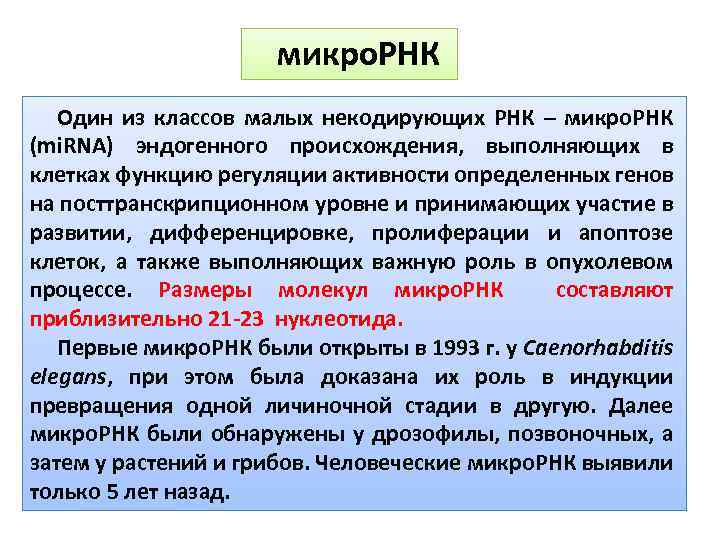 микроРНК

Один из классов малых некодирующих РНК – микроРНК (miRNA) эндогенного происхождения, выполняющих в клетках функцию регуляции активности определенных генов на посттранскрипционном уровне и принимающих участие в развитии, дифференцировке, пролиферации и апоптозе клеток, а также выполняющих важную роль в опухолевом процессе. Размеры молекул микроРНК составляют приблизительно 21-23 нуклеотида.

Первые микроРНК были открыты в 1993 г. у Caenorhabditis elegans, при этом была доказана их роль в индукции превращения одной личиночной стадии в другую. Далее микроРНК были обнаружены у дрозофилы, позвоночных, а затем у растений и грибов. Человеческие микроРНК выявили только 5 лет назад.